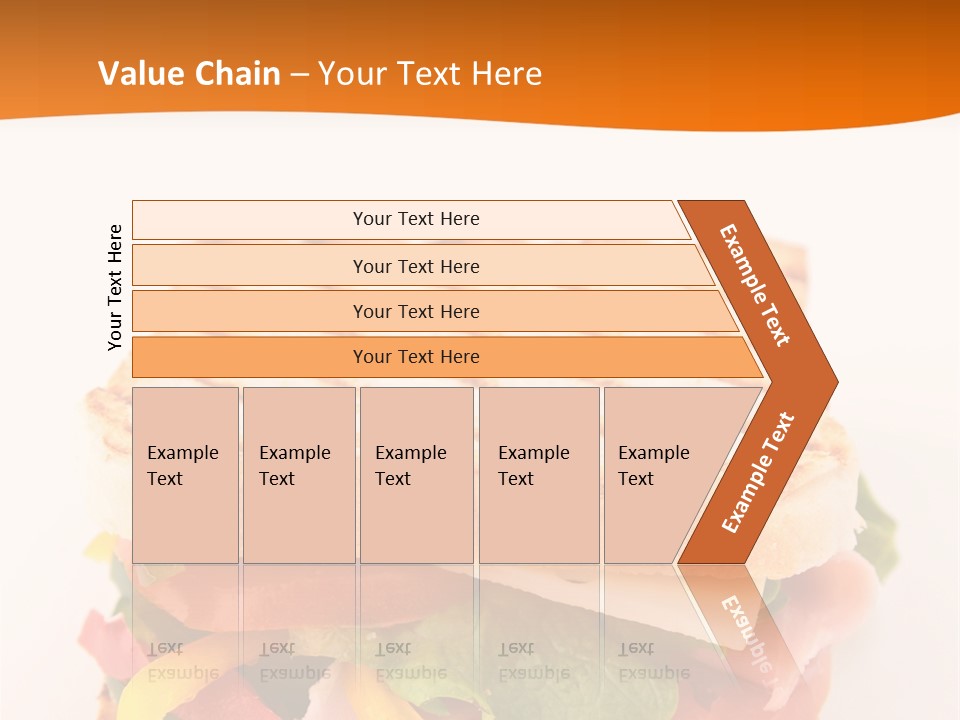 Value Chain – Your Text Here

Your Text Here

Your Text Here

Your Text Here

Your Text Here

Your Text Here

Example Text

Example Text

Example Text

Example Text

Example Text

Example Text

Example Text